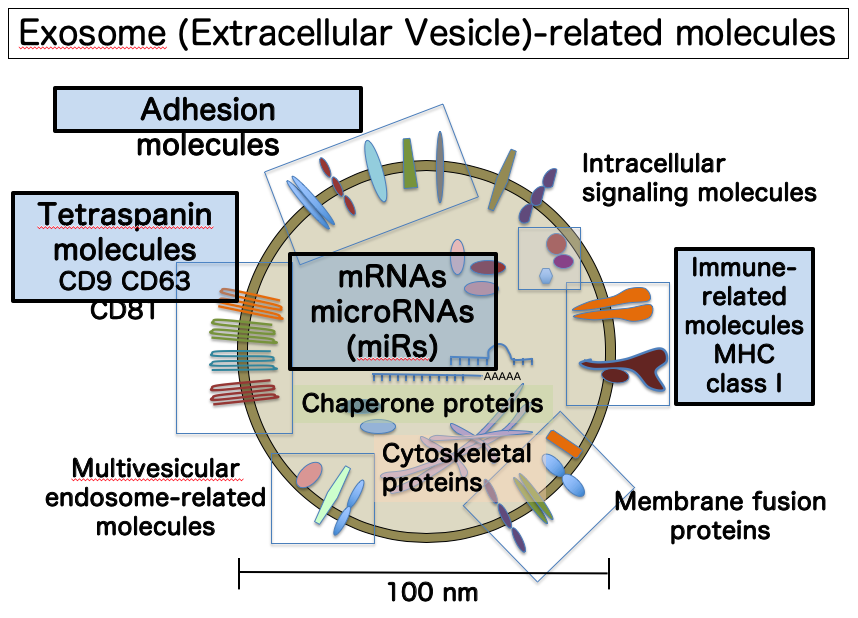 Exosome (Extracellular Vesicle)-related molecules

Adhesion molecules

Intracellular signaling molecules

Tetraspanin molecules CD9 CD63 CD81

mRNAs microRNAs (miRs)

AAAAA

Immune-related molecules MHC class I

Chaperone proteins

Cytoskeletal proteins

Multivesicular endosome-related molecules

Membrane fusion proteins

100 nm